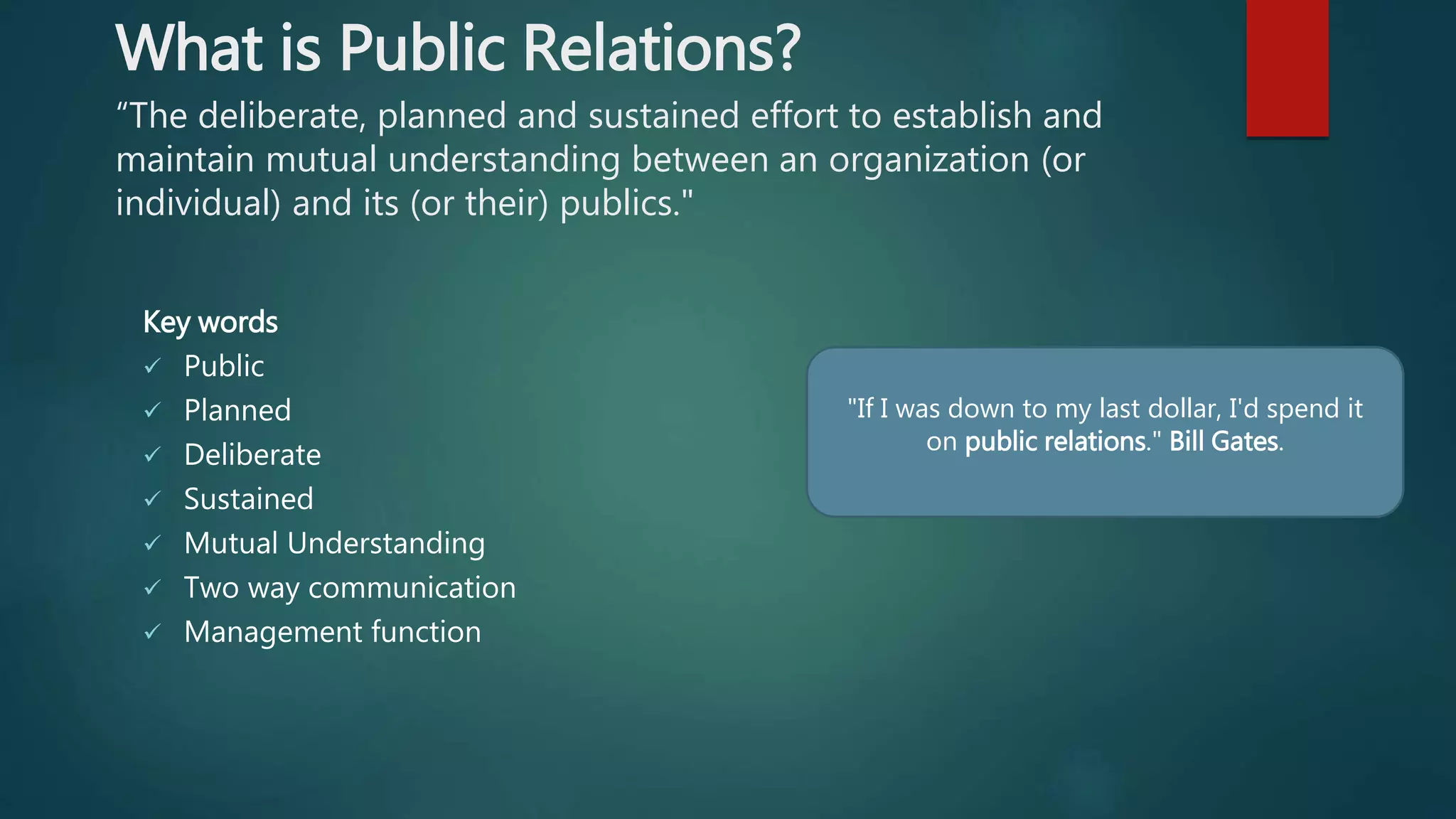 What is Public Relations?

“The deliberate, planned and sustained effort to establish and maintain mutual understanding between an organization (or individual) and its (or their) publics."

Key words
✓ Public
✓ Planned
✓ Deliberate
✓ Sustained
✓ Mutual Understanding
✓ Two way communication
✓ Management function

"If I was down to my last dollar, I'd spend it on public relations." Bill Gates.